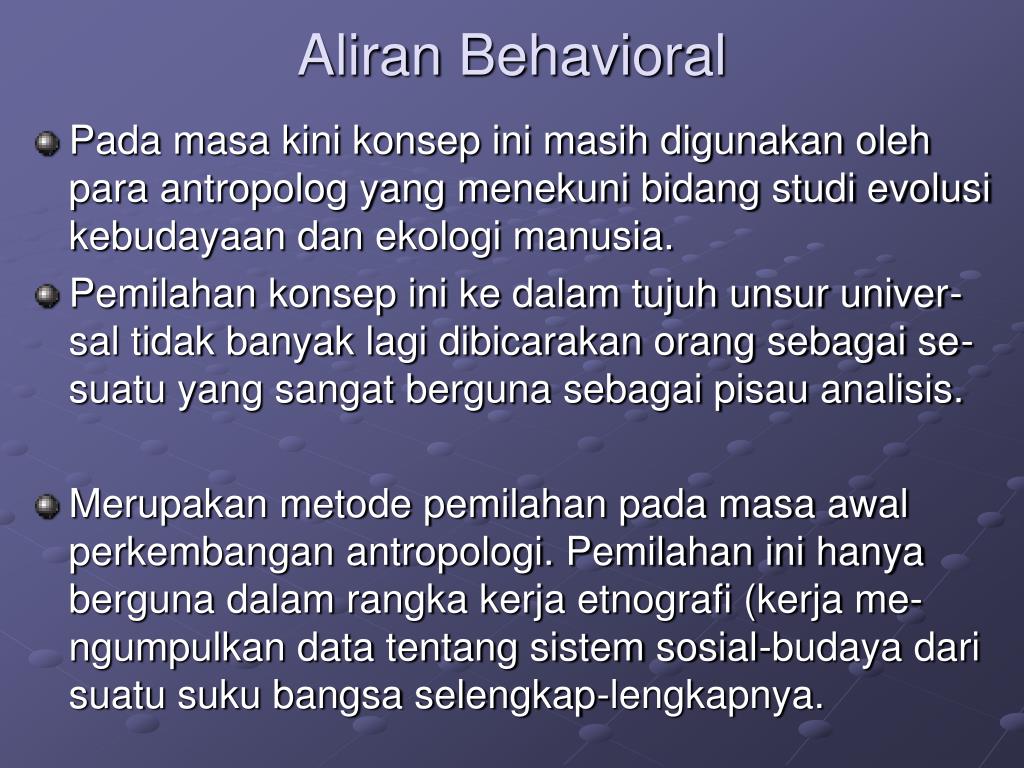 Aliran Behavioral

Pada masa kini konsep ini masih digunakan oleh para antropolog yang menekuni bidang studi evolusi kebudayaan dan ekologi manusia.

Pemilahan konsep ini ke dalam tujuh unsur universal tidak banyak lagi dibicarakan orang sebagai sesuatu yang sangat berguna sebagai pisau analisis.

Merupakan metode pemilahan pada masa awal perkembangan antropologi. Pemilahan ini hanya berguna dalam rangka kerja etnografi (kerja mengumpulkan data tentang sistem sosial-budaya dari suatu suku bangsa selengkap-lengkapnya.